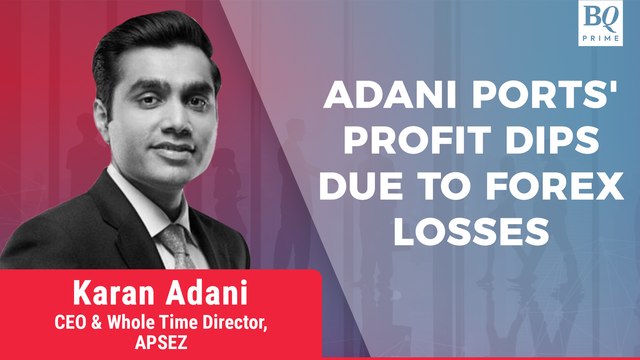 BQ
PRIME

ADANI PORTS' PROFIT DIPS DUE TO FOREX LOSSES

Karan Adani
CEO & Whole Time Director, APSEZ